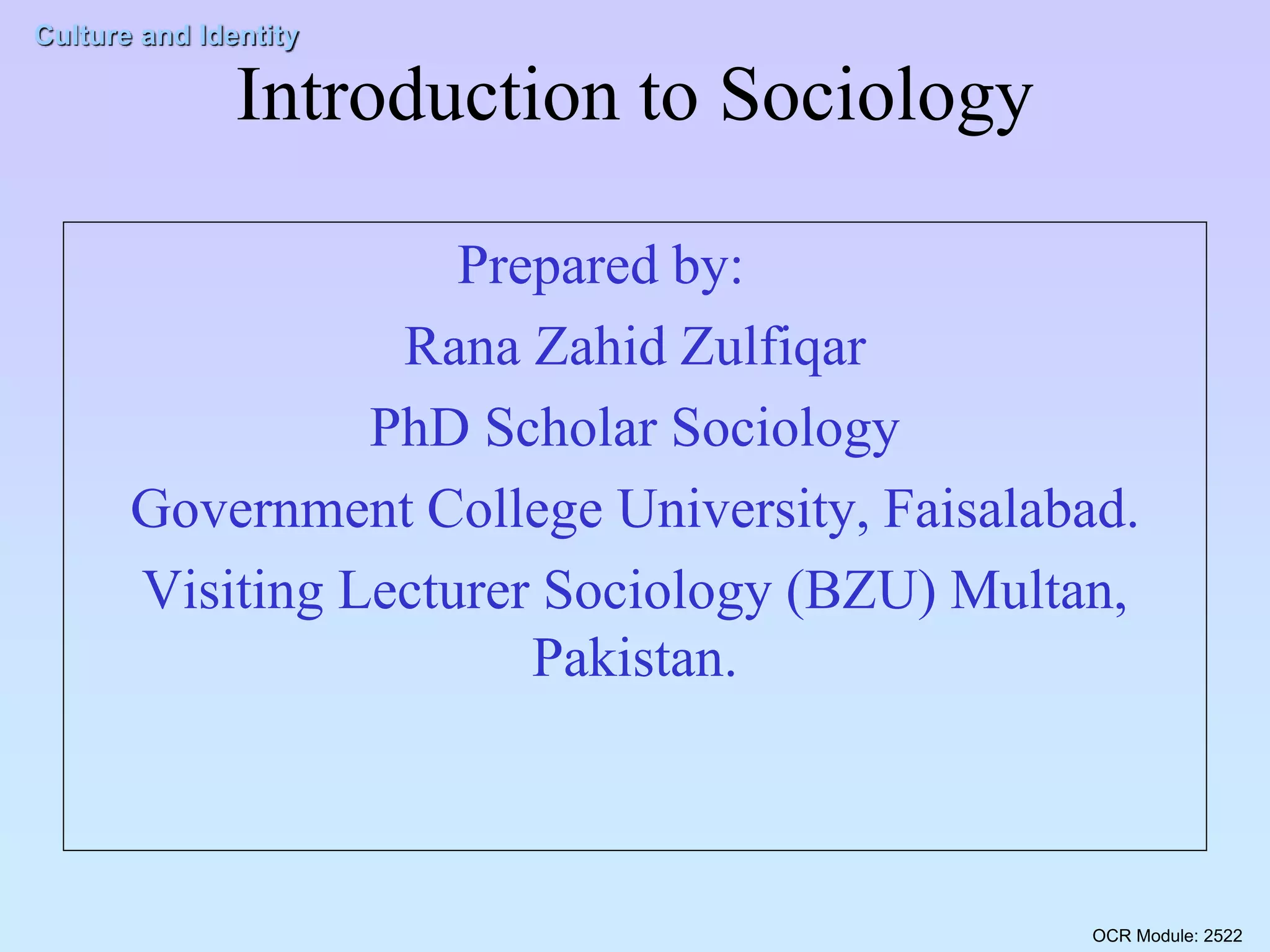 Culture and Identity

Introduction to Sociology

Prepared by:

Rana Zahid Zulfiqar

PhD Scholar Sociology

Government College University, Faisalabad.

Visiting Lecturer Sociology (BZU) Multan, Pakistan.

OCR Module: 2522